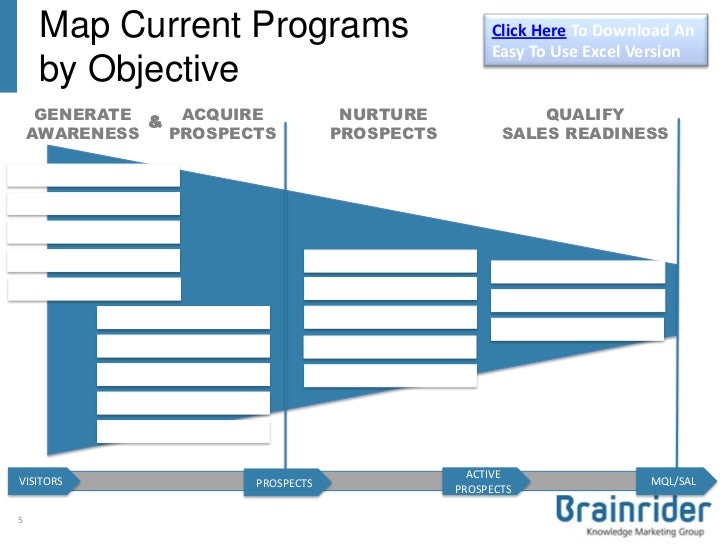 Map Current Programs by Objective

Click Here To Download An Easy To Use Excel Version

GENERATE AWARENESS & ACQUIRE PROSPECTS

NURTURE PROSPECTS

QUALIFY SALES READINESS

VISITORS

PROSPECTS

ACTIVE PROSPECTS

MQL/SAL

5

Brainrider
Knowledge Marketing Group